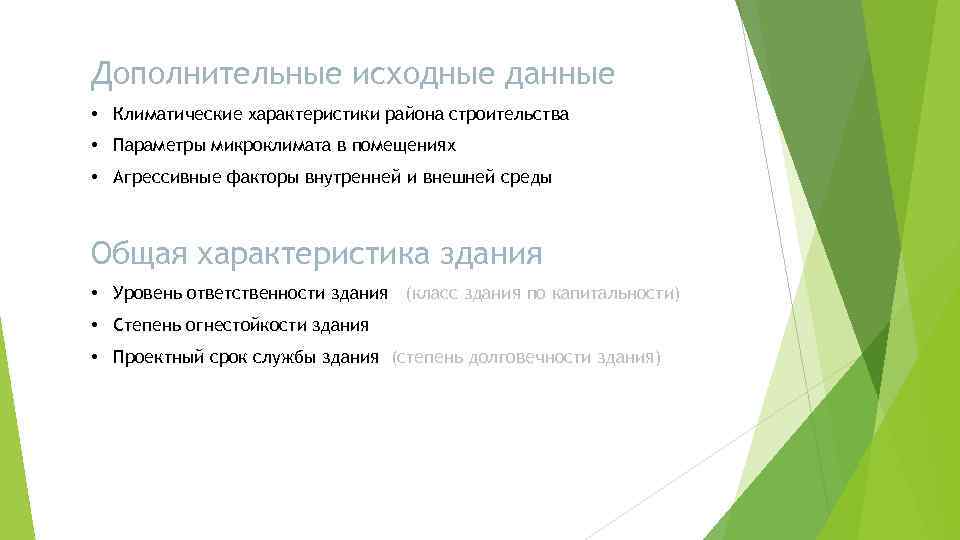 Дополнительные исходные данные

• Климатические характеристики района строительства
• Параметры микроклимата в помещениях
• Агрессивные факторы внутренней и внешней среды

Общая характеристика здания

• Уровень ответственности здания (класс здания по капитальности)
• Степень огнестойкости здания
• Проектный срок службы здания (степень долговечности здания)